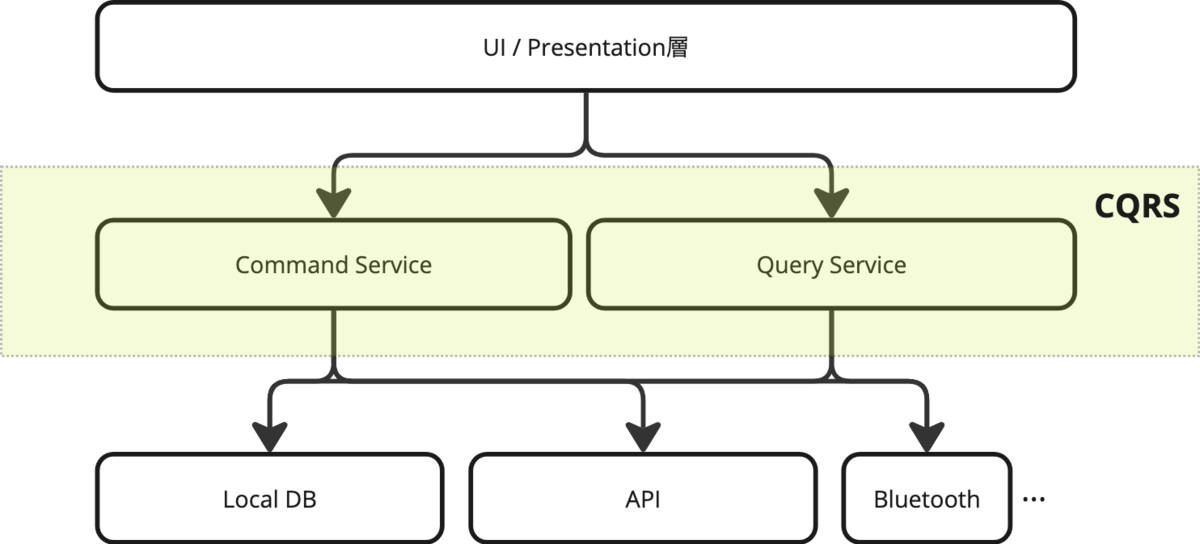 UI / Presentation層

CQRS

Command Service

Query Service

Local DB

API

Bluetooth

...